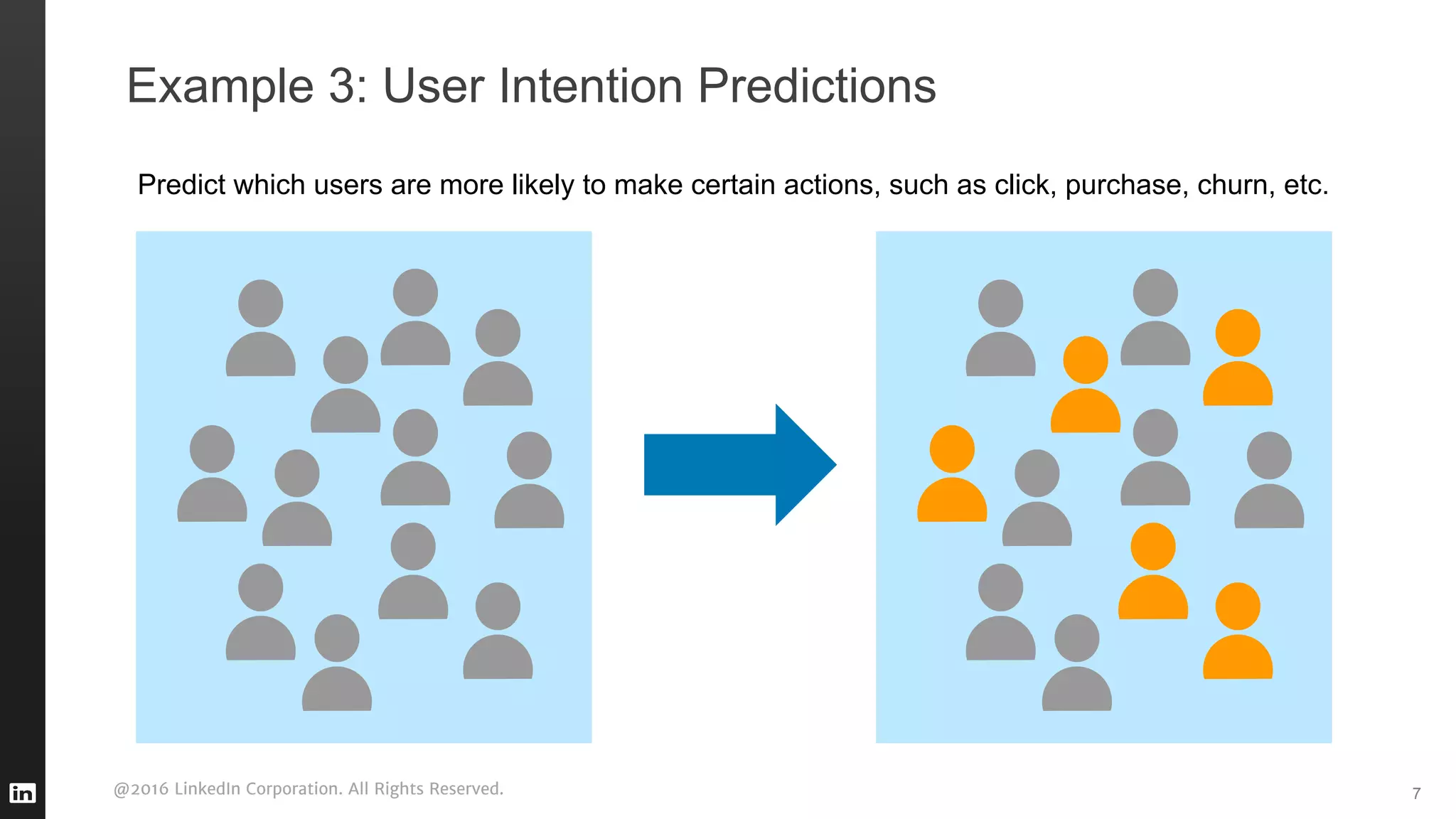 Example 3: User Intention Predictions

Predict which users are more likely to make certain actions, such as click, purchase, churn, etc.

in

@2016 LinkedIn Corporation. All Rights Reserved.

7